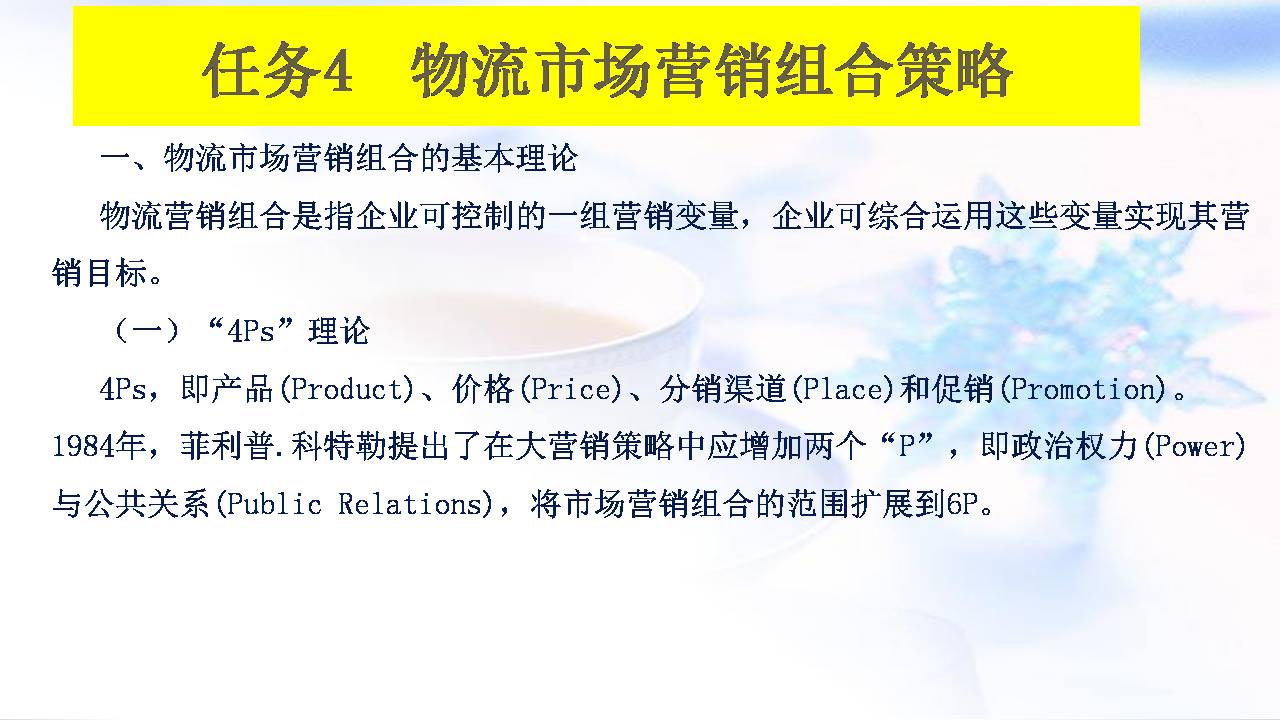 任务4　物流市场营销组合策略

一、物流市场营销组合的基本理论

物流营销组合是指企业可控制的一组营销变量，企业可综合运用这些变量实现其营销目标。

（一）“4Ps”理论

4Ps，即产品(Product)、价格(Price)、分销渠道(Place)和促销(Promotion)。1984年，菲利普.科特勒提出了在大营销策略中应增加两个“P”，即政治权力(Power)与公共关系(Public Relations)，将市场营销组合的范围扩展到6P。